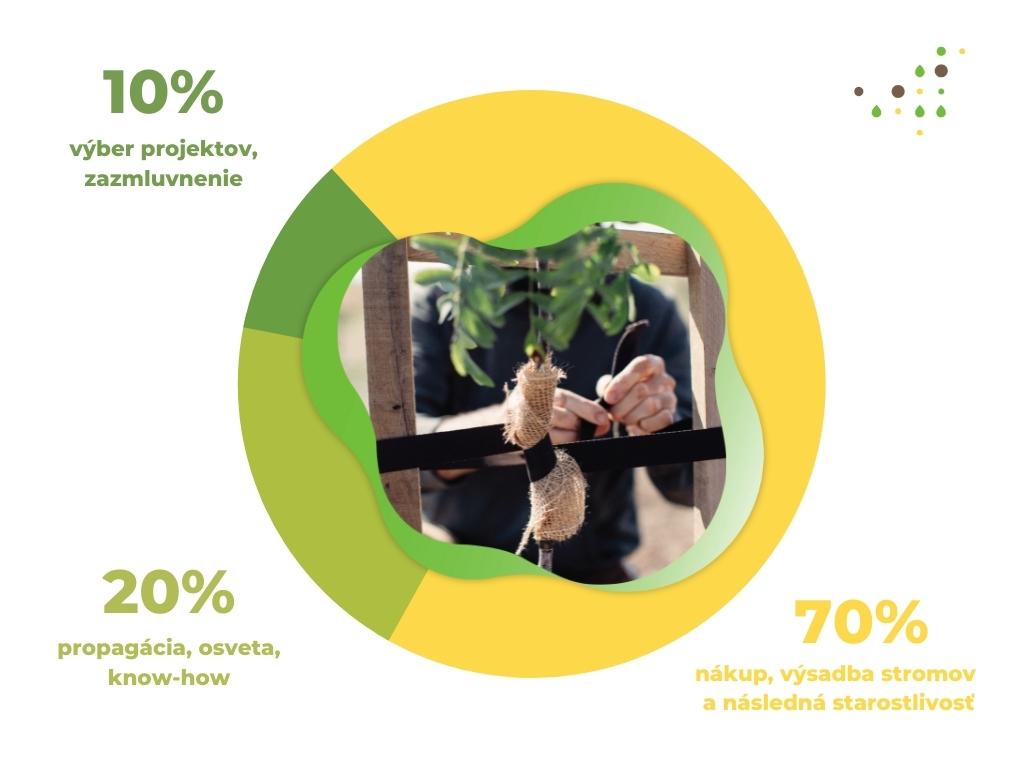 10%

výber projektov, zazmluvnenie

20%

propagácia, osveta, know-how

70%

nákup, výsadba stromov a následná starostlivosť